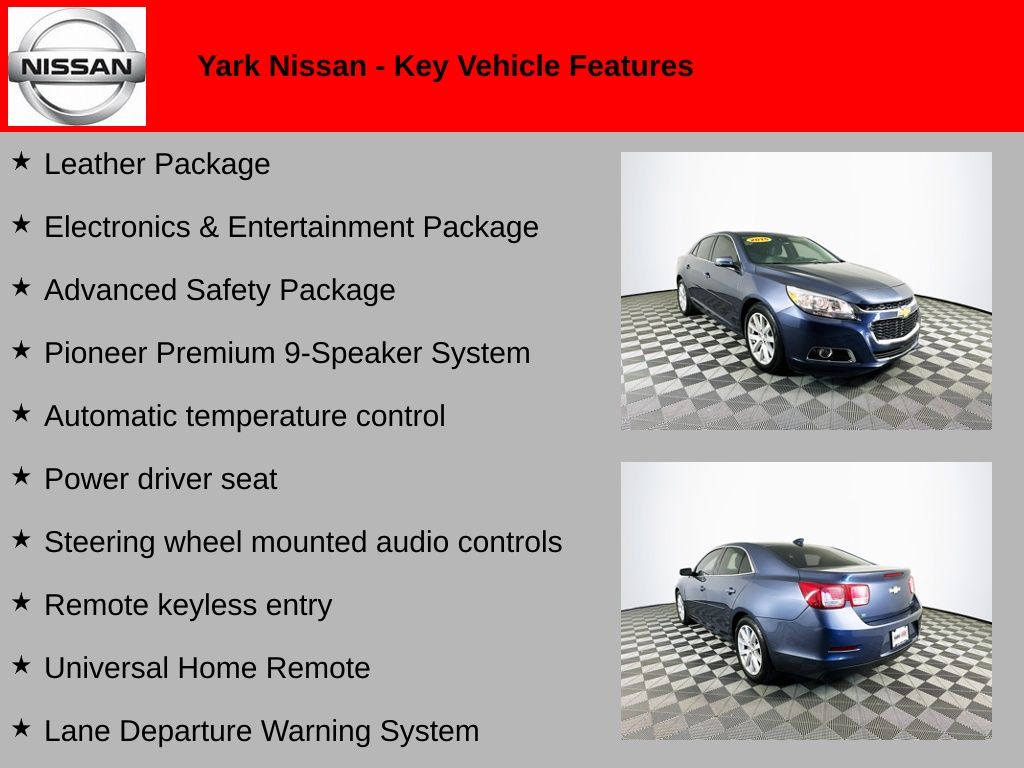 NISSAN

Yark Nissan - Key Vehicle Features

★ Leather Package

★ Electronics & Entertainment Package

★ Advanced Safety Package

★ Pioneer Premium 9-Speaker System

★ Automatic temperature control

★ Power driver seat

★ Steering wheel mounted audio controls

★ Remote keyless entry

★ Universal Home Remote

★ Lane Departure Warning System